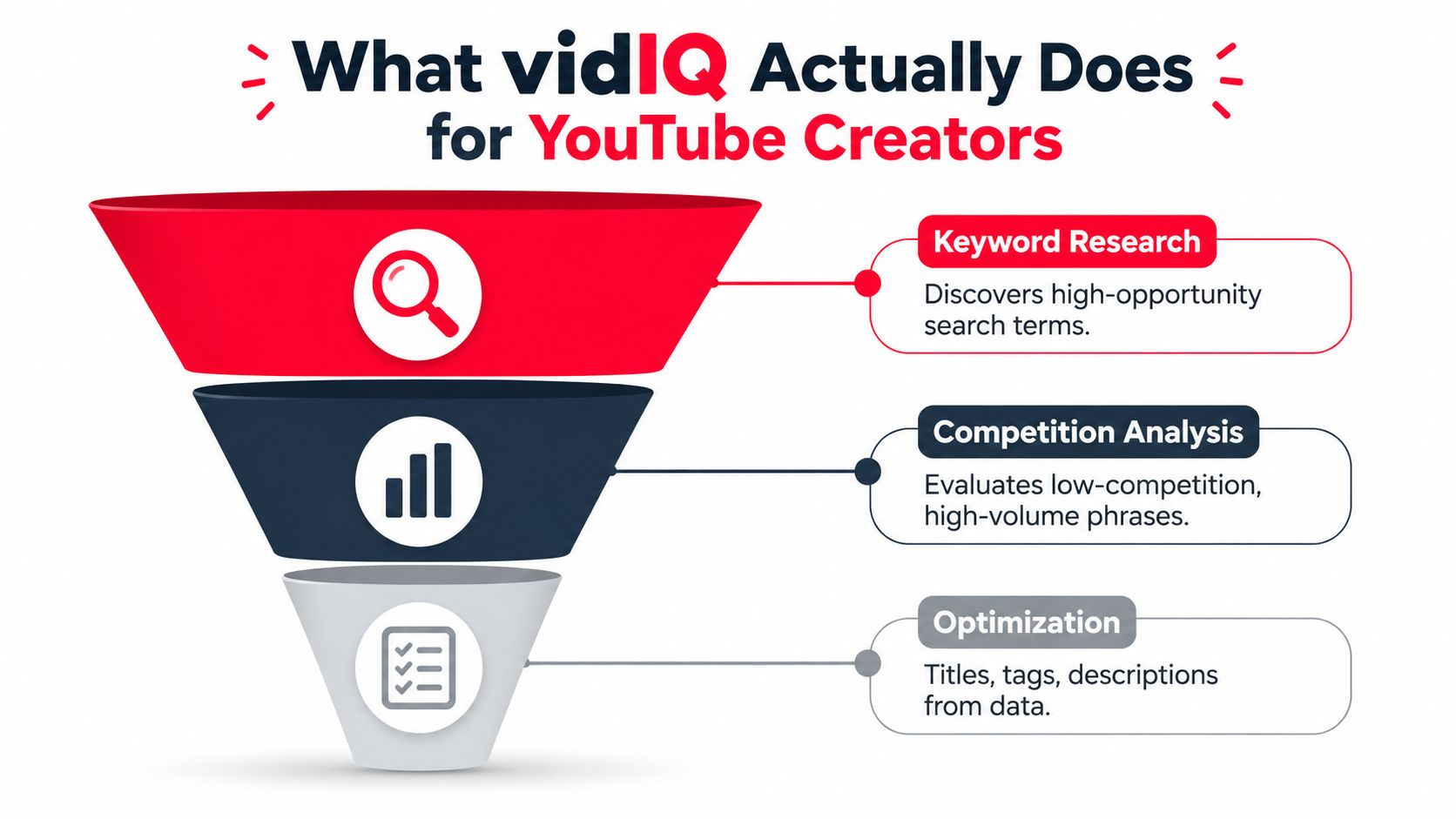 What vidIQ Actually Does for YouTube Creators

Keyword Research
Discovers high-opportunity search terms.

Competition Analysis
Evaluates low-competition, high-volume phrases.

Optimization
Titles, tags, descriptions from data.